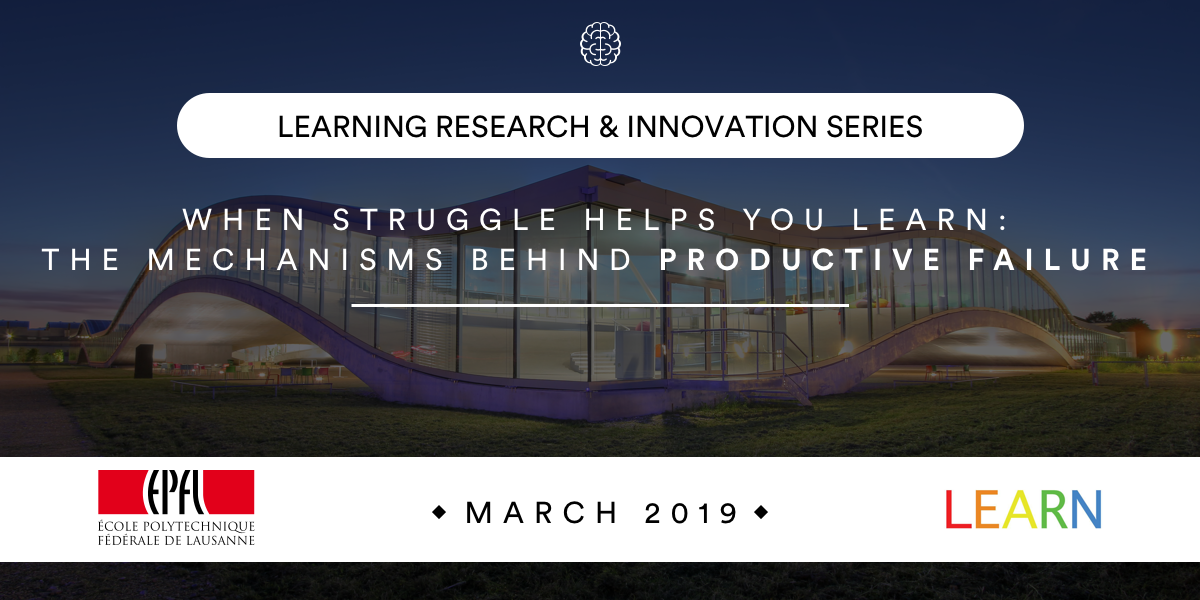 LEARNING RESEARCH & INNOVATION SERIES

WHEN STRUGGLE HELPS YOU LEARN:
THE MECHANISMS BEHIND PRODUCTIVE FAILURE

EPFL
ÉCOLE POLYTECHNIQUE
FÉDÉRALE DE LAUSANNE

◆ MARCH 2019 ◆

LEARN